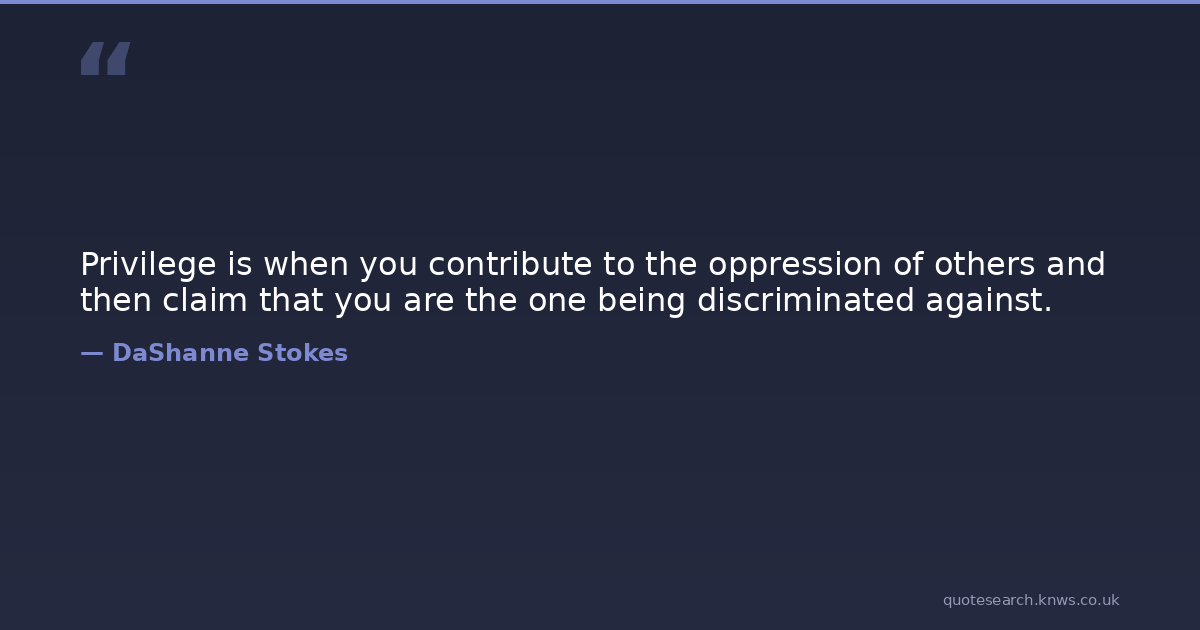 “

Privilege is when you contribute to the oppression of others and then claim that you are the one being discriminated against.

— DaShanne Stokes

quotesearch.knws.co.uk